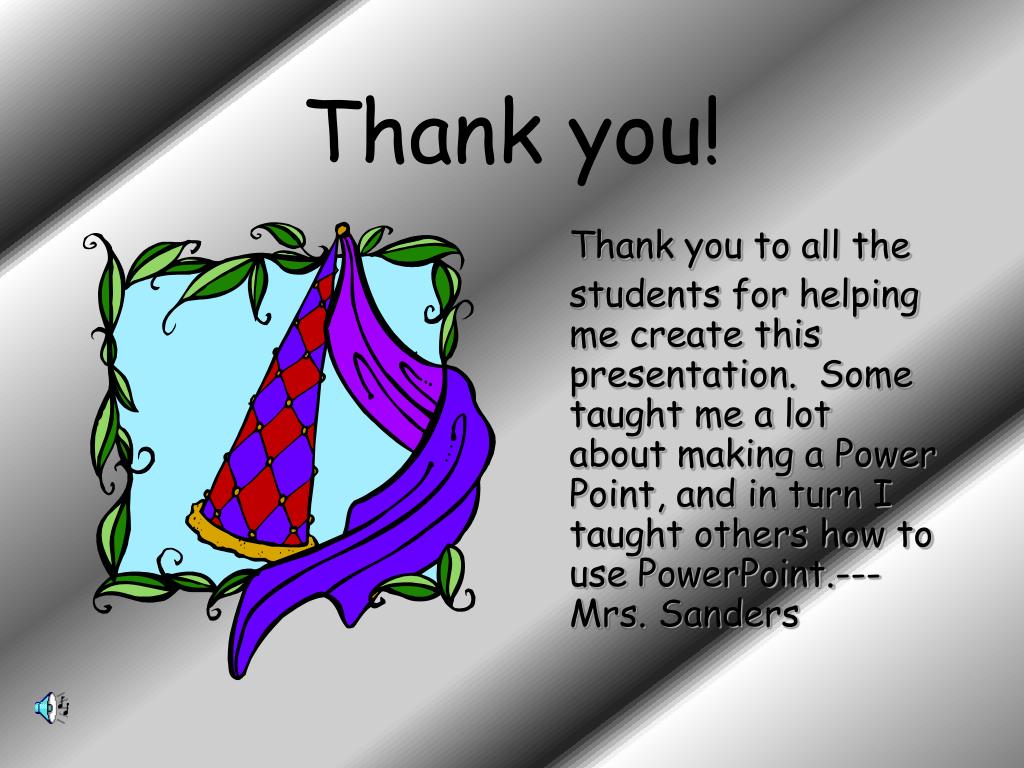 Thank you!

Thank you to all the students for helping me create this presentation.  Some taught me a lot about making a Power Point, and in turn I taught others how to use PowerPoint.---Mrs. Sanders